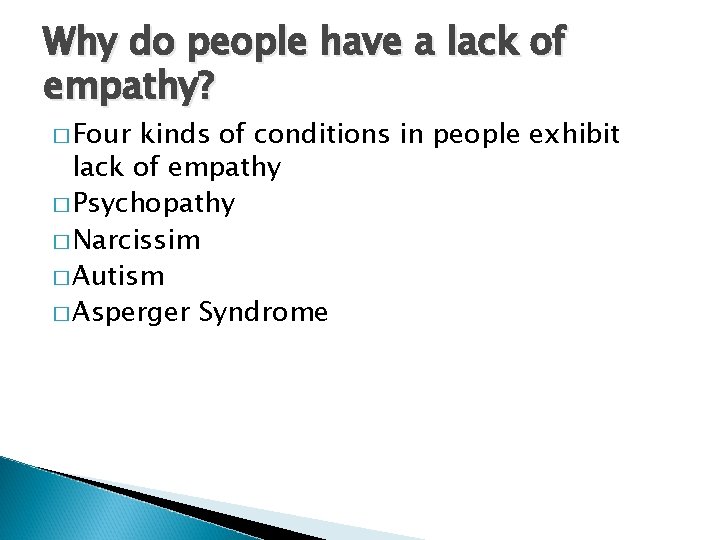 Why do people have a lack of empathy?

□ Four kinds of conditions in people exhibit lack of empathy
□ Psychopathy
□ Narcissim
□ Autism
□ Asperger Syndrome